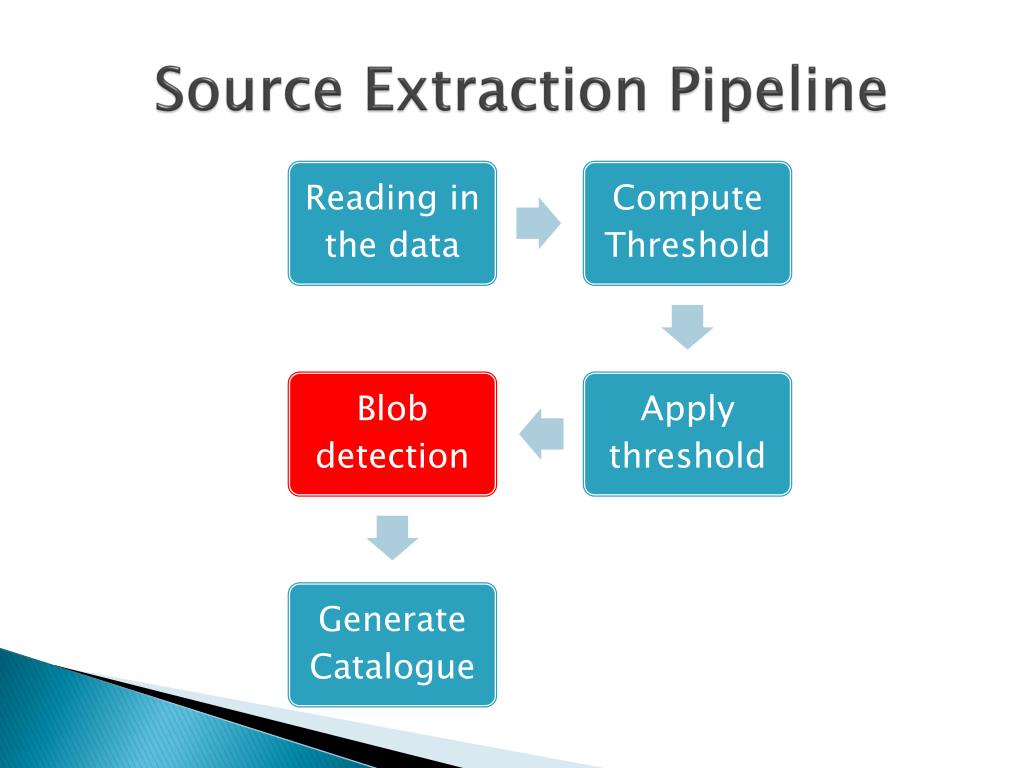 Source Extraction Pipeline

Reading in the data

Compute Threshold

Apply threshold

Blob detection

Generate Catalogue